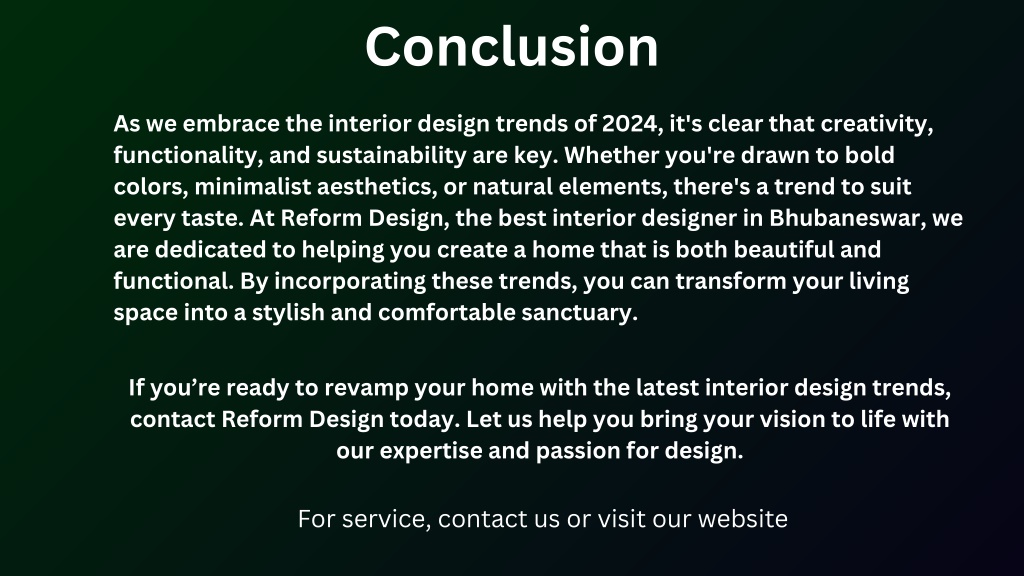 Conclusion

As we embrace the interior design trends of 2024, it's clear that creativity, functionality, and sustainability are key. Whether you're drawn to bold colors, minimalist aesthetics, or natural elements, there's a trend to suit every taste. At Reform Design, the best interior designer in Bhubaneswar, we are dedicated to helping you create a home that is both beautiful and functional. By incorporating these trends, you can transform your living space into a stylish and comfortable sanctuary.

If you’re ready to revamp your home with the latest interior design trends, contact Reform Design today. Let us help you bring your vision to life with our expertise and passion for design.

For service, contact us or visit our website